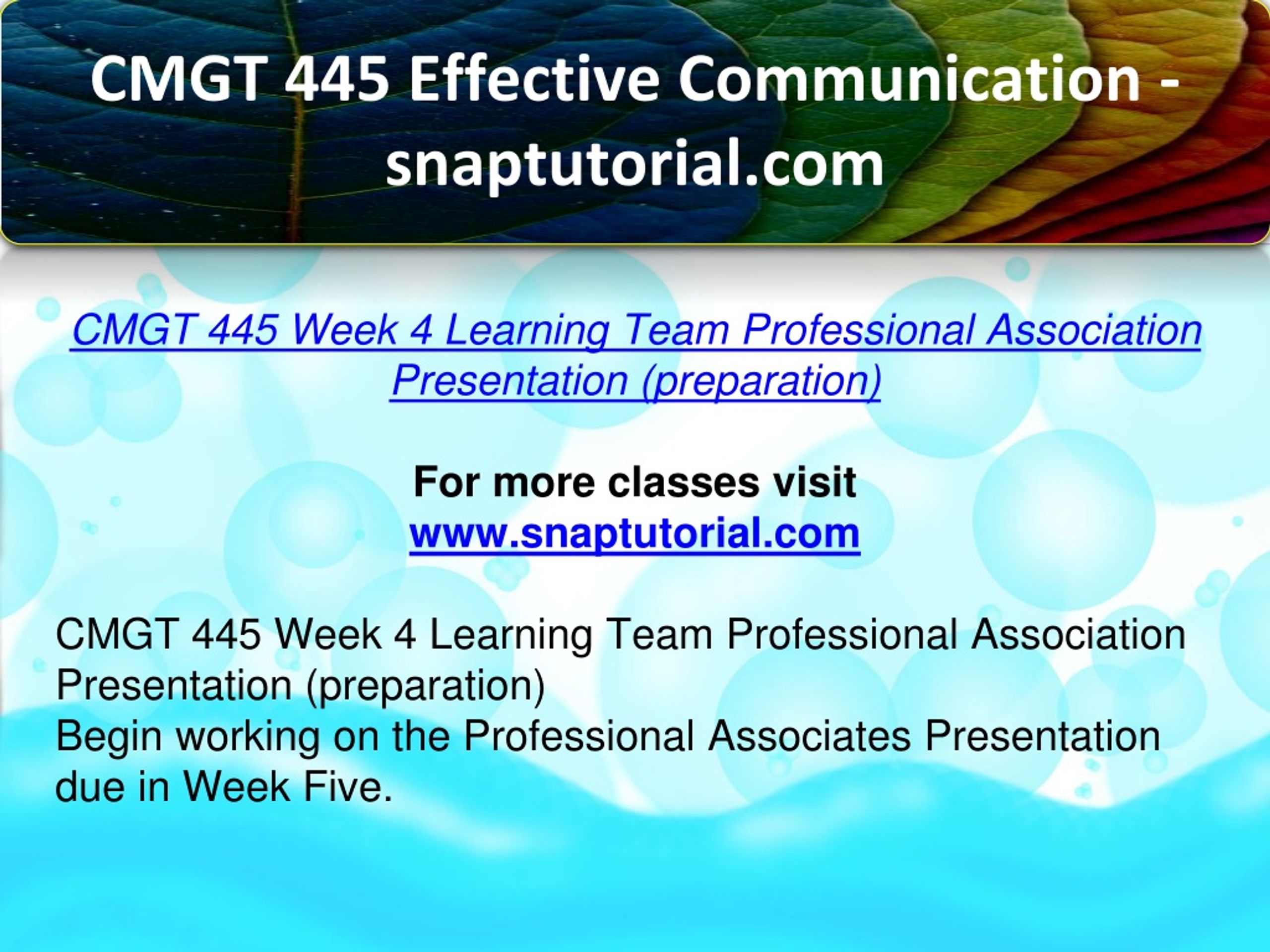 CMGT 445 Effective Communication - snaptutorial.com

CMGT 445 Week 4 Learning Team Professional Association Presentation (preparation)

For more classes visit
www.snaptutorial.com

CMGT 445 Week 4 Learning Team Professional Association Presentation (preparation)
Begin working on the Professional Associates Presentation due in Week Five.